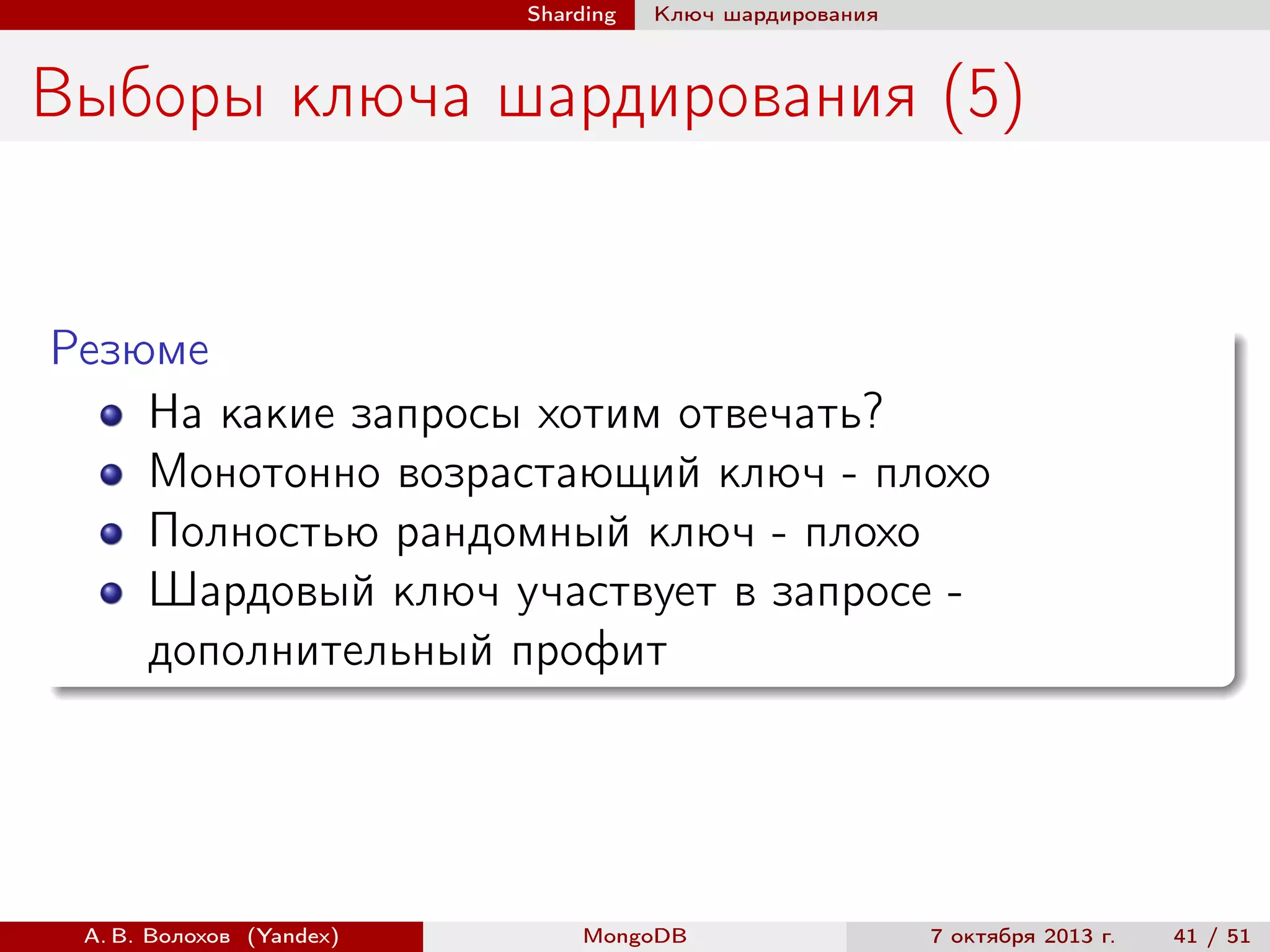 Sharding Ключ шардирования

Выборы ключа шардирования (5)

Резюме

- На какие запросы хотим отвечать?
- Монотонно возрастающий ключ - плохо
- Полностью рандомный ключ - плохо
- Шардовый ключ участвует в запросе - дополнительный профит

А. В. Волохов (Yandex) MongoDB 7 октября 2013 г. 41 / 51